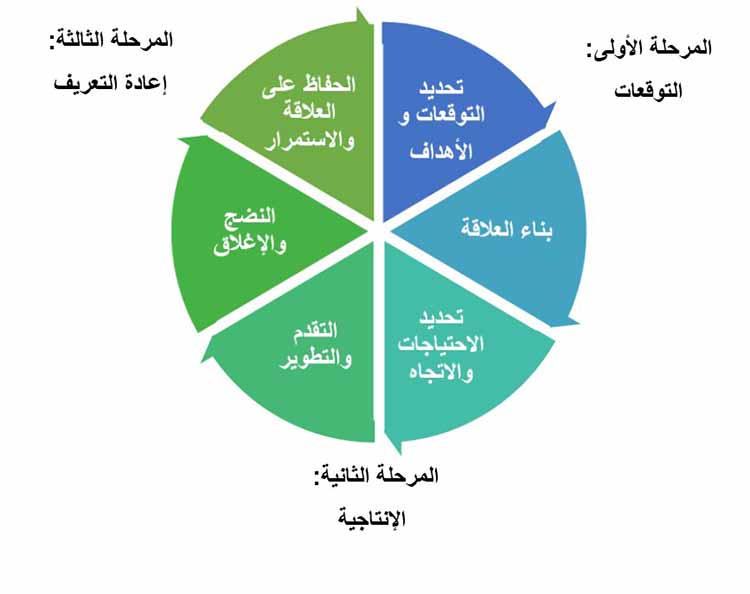 المرحلة الأولى:
التوقعات

تحديد التوقعات و الأهداف

بناء العلاقة

تحديد الاحتياجات والاتجاه

المرحلة الثانية:
الإنتاجية

التقدم والتطوير

النضج والإغلاق

الحفاظ على العلاقة والاستمرار

المرحلة الثالثة:
إعادة التعريف